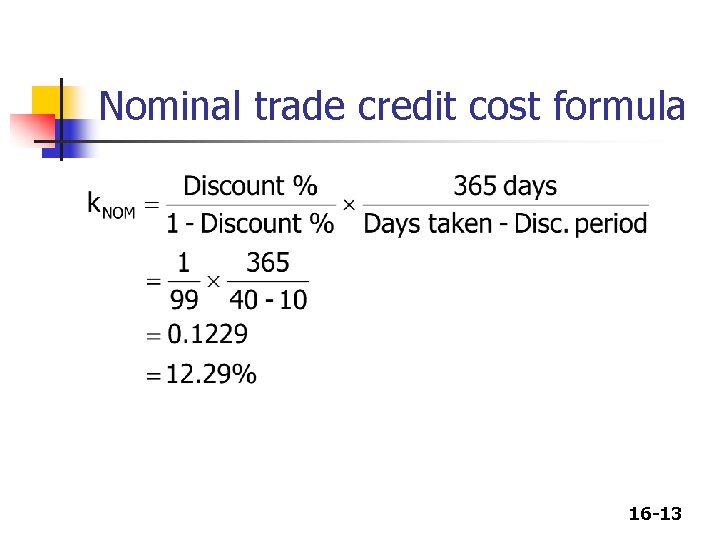 Nominal trade credit cost formula

$k_{NOM} = \frac{\text{Discount \%}}{\text{1 - Discount \%}} \times \frac{\text{365 days}}{\text{Days taken - Disc. period}}$

$= \frac{1}{99} \times \frac{365}{40 - 10}$

$= 0.1229$

$= 12.29\%$

16-13